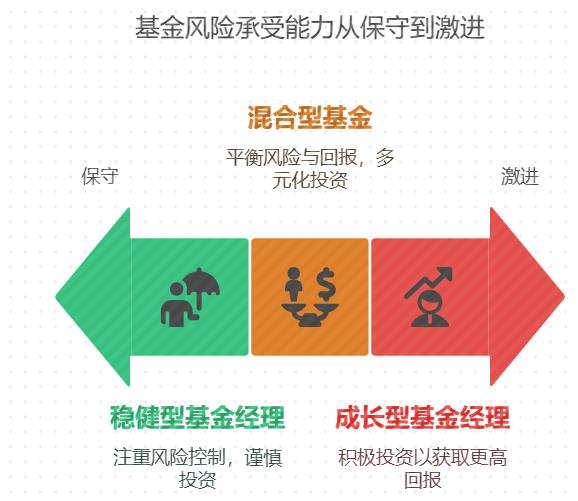 基金风险承受能力从保守到激进

混合型基金

平衡风险与回报，多元化投资

保守

激进

稳健型基金经理

注重风险控制，谨慎投资

成长型基金经理

积极投资以获取更高回报